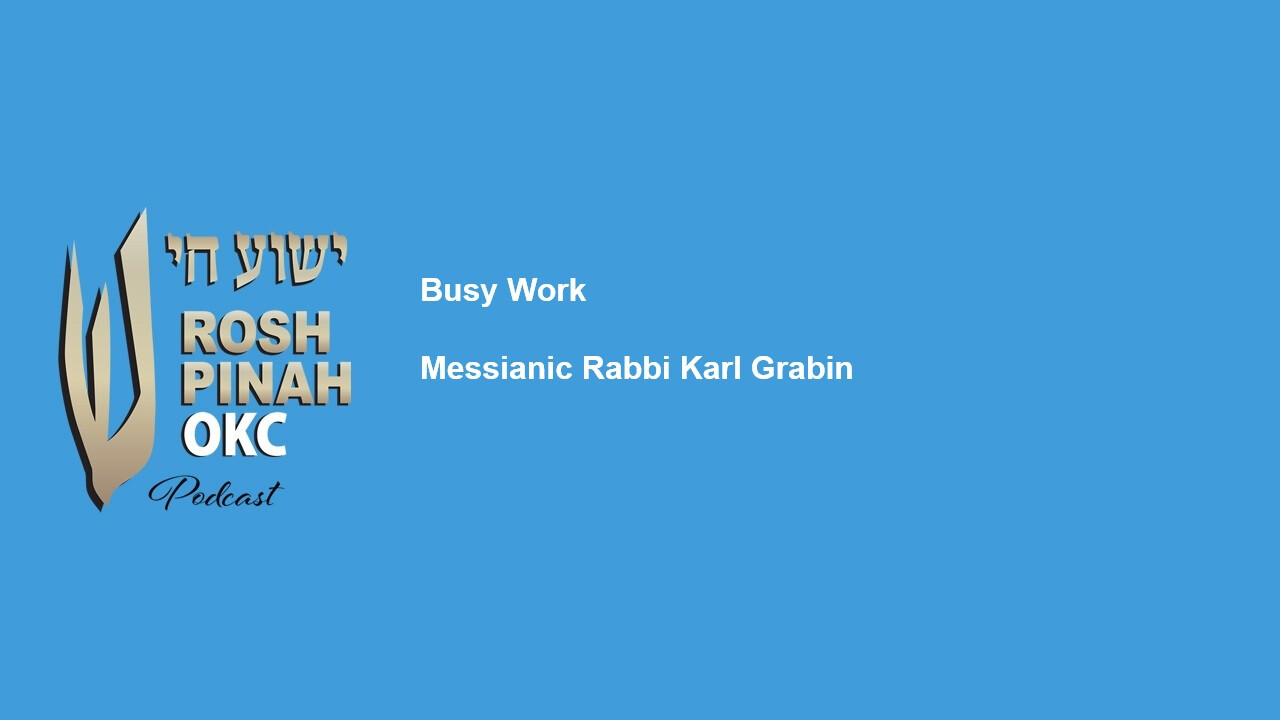 ישוע חי
ROSH PINAH OKC
Podcast

Busy Work

Messianic Rabbi Karl Grabin